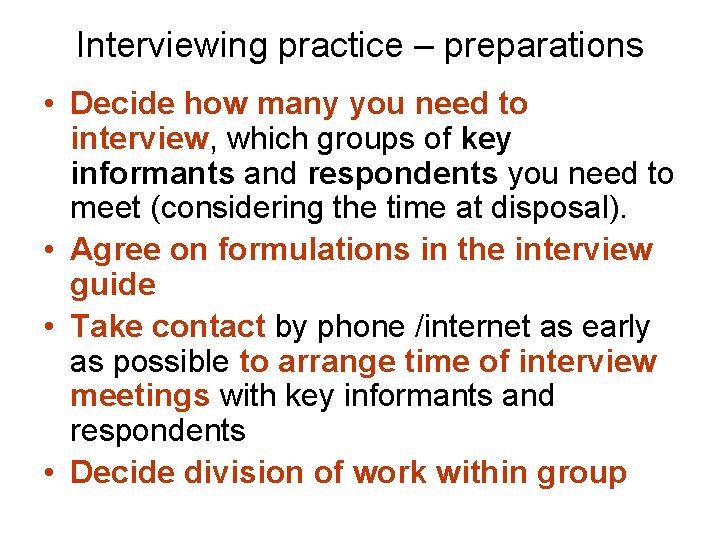 Interviewing practice – preparations

• Decide how many you need to interview, which groups of key informants and respondents you need to meet (considering the time at disposal).
• Agree on formulations in the interview guide
• Take contact by phone /internet as early as possible to arrange time of interview meetings with key informants and respondents
• Decide division of work within group